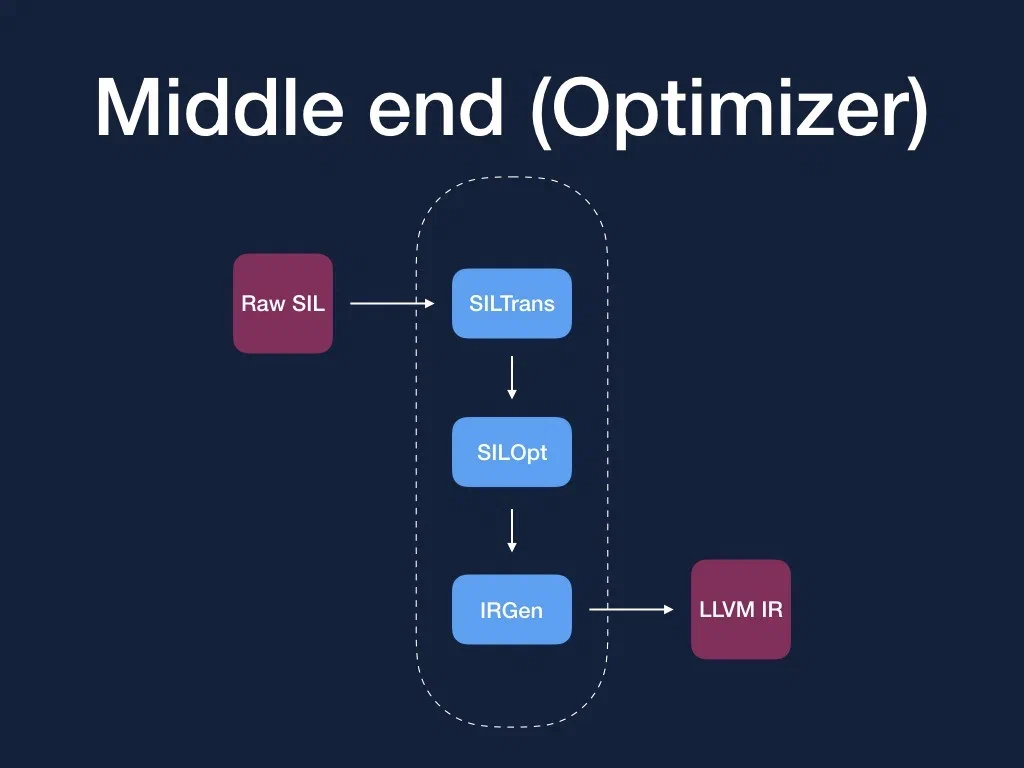 Middle end (Optimizer)

Raw SIL

SILTrans

SILOpt

IRGen

LLVM IR